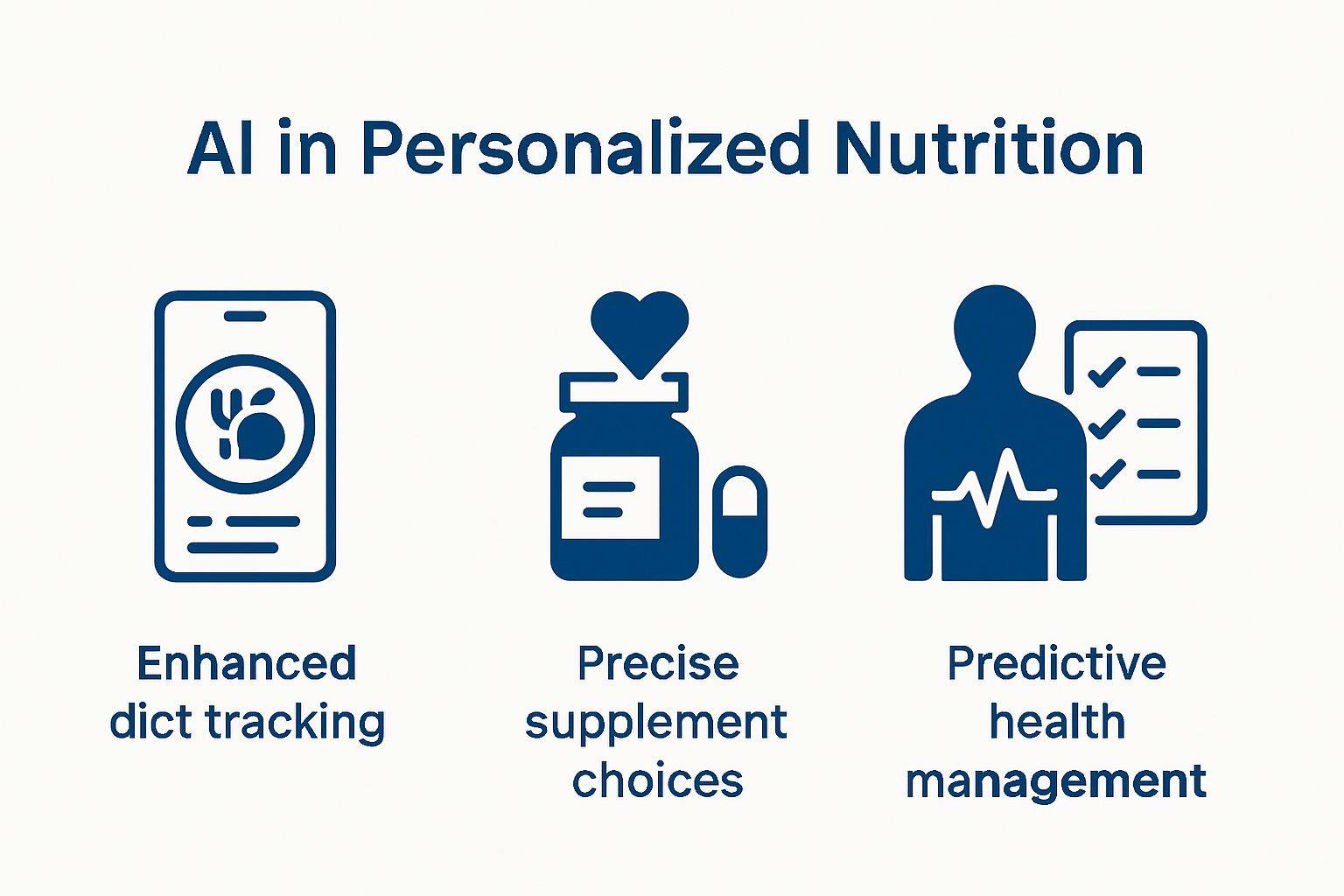 AI in Personalized Nutrition

Enhanced dict tracking

Precise supplement choices

Predictive health management